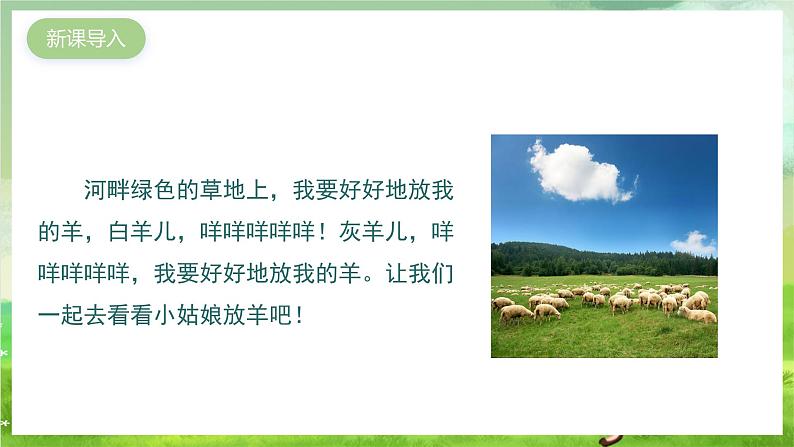 新课导入

河畔绿色的草地上，我要好好地放我的羊，白羊儿，咩咩咩咩咩！灰羊儿，咩咩咩咩咩，我要好好地放我的羊。让我们一起去看看小姑娘放羊吧！